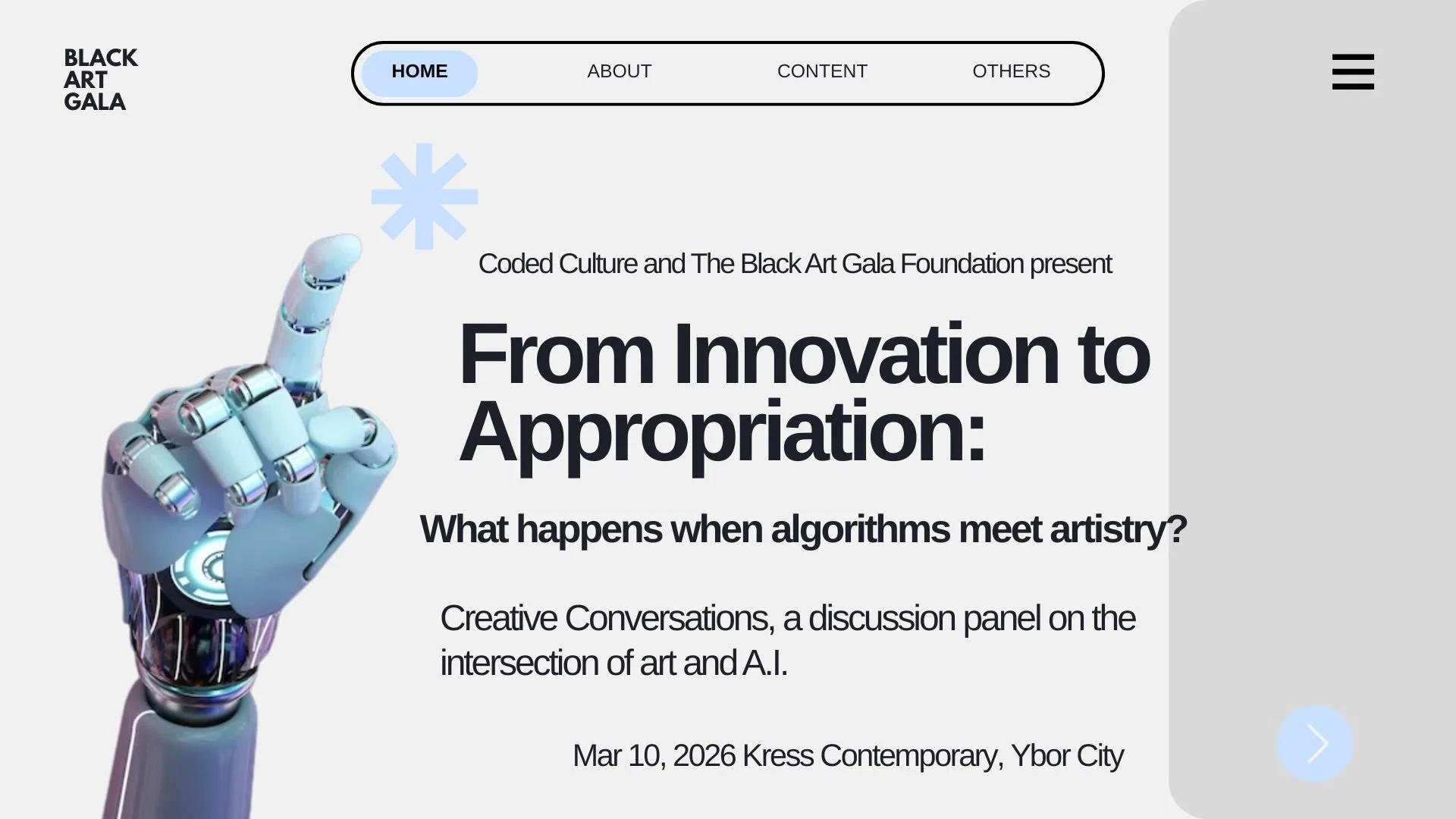 BLACK
ART
GALA

HOME ABOUT CONTENT OTHERS

Coded Culture and The Black Art Gala Foundation present

From Innovation to Appropriation:

What happens when algorithms meet artistry?

Creative Conversations, a discussion panel on the intersection of art and A.I.

Mar 10, 2026 Kress Contemporary, Ybor City